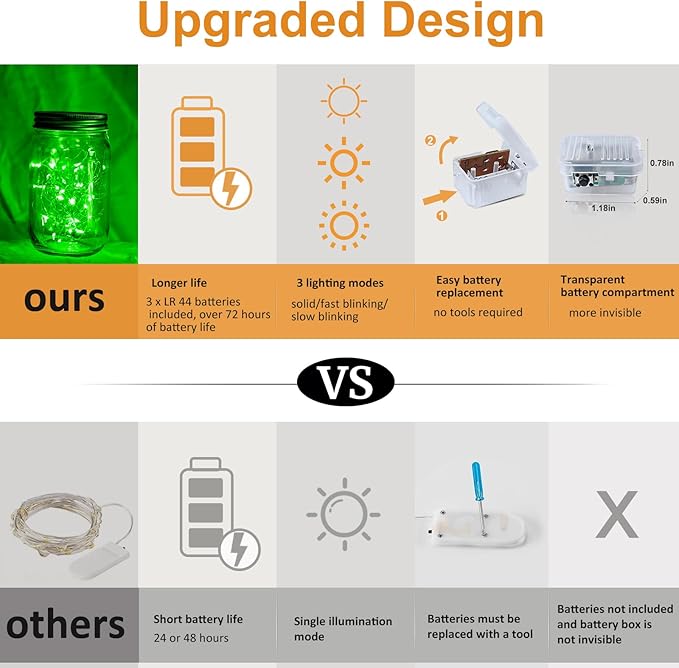 Upgraded Design

2

1

0.78in

0.59in

1.18in

ours

Longer life
3 x LR 44 batteries included, over 72 hours of battery life

3 lighting modes
solid/fast blinking/ slow blinking

Easy battery replacement
no tools required

Transparent battery compartment
more invisible

VS

X

others

Short battery life
24 or 48 hours

Single illumination mode

Batteries must be replaced with a tool

Batteries not included and battery box is not invisible